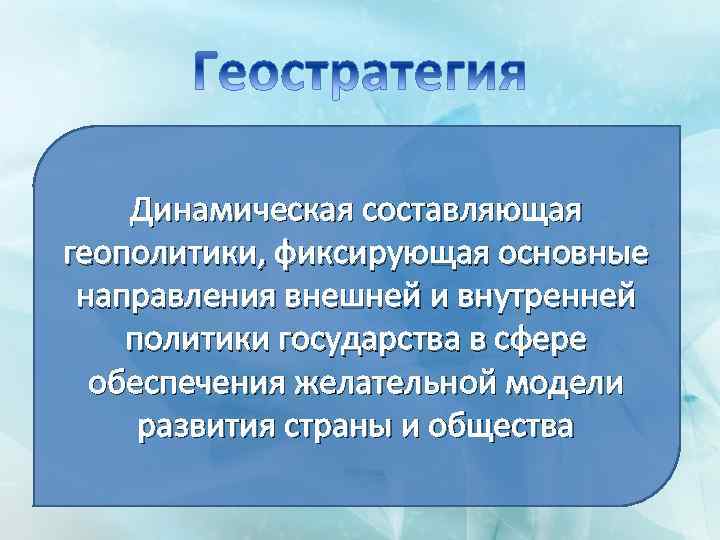 Геостратегия

Динамическая составляющая геополитики, фиксирующая основные направления внешней и внутренней политики государства в сфере обеспечения желательной модели развития страны и общества